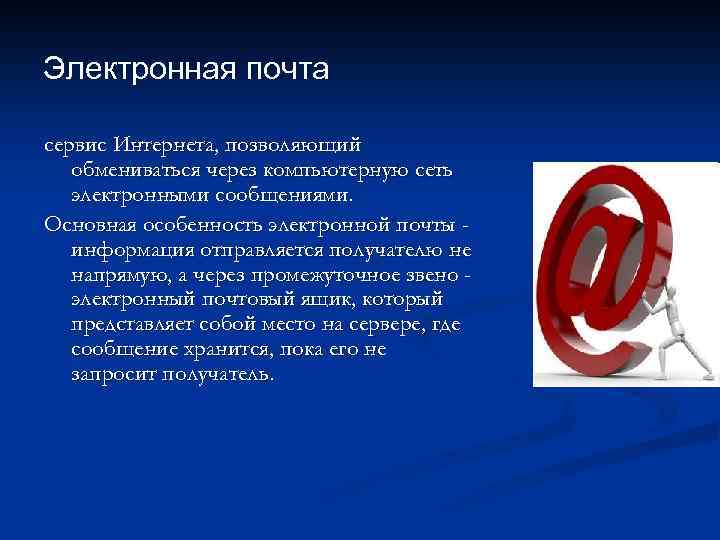 Электронная почта

сервис Интернета, позволяющий обмениваться через компьютерную сеть электронными сообщениями.

Основная особенность электронной почты - информация отправляется получателю не напрямую, а через промежуточное звено - электронный почтовый ящик, который представляет собой место на сервере, где сообщение хранится, пока его не запросит получатель.